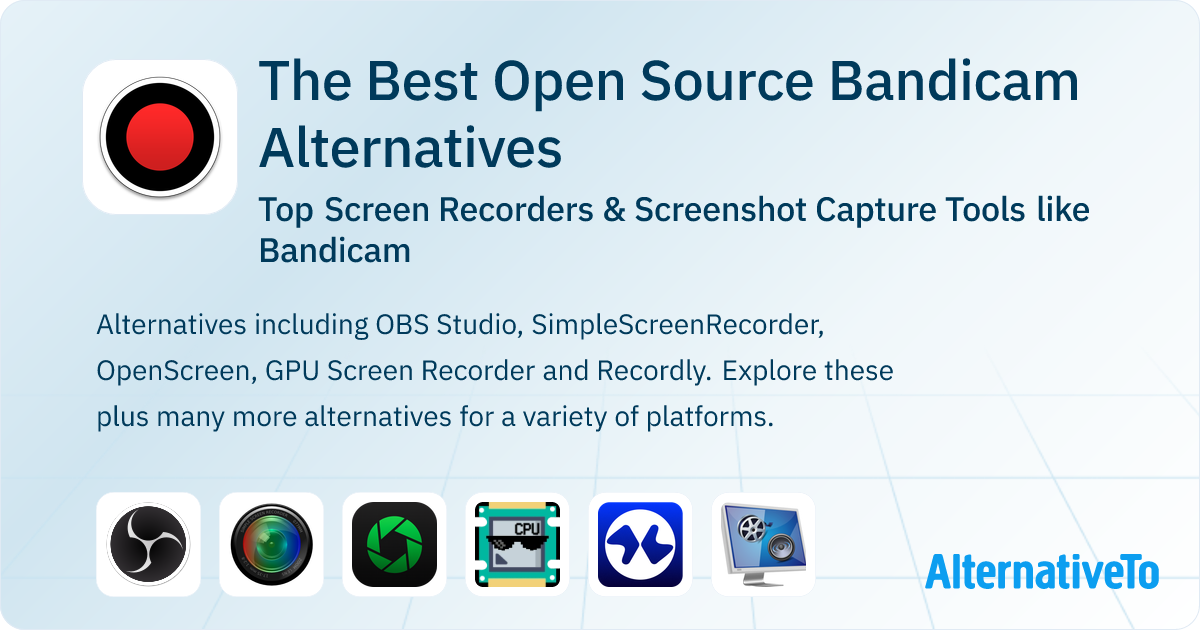 The Best Open Source Bandicam Alternatives

Top Screen Recorders & Screenshot Capture Tools like Bandicam

Alternatives including OBS Studio, SimpleScreenRecorder, OpenScreen, GPU Screen Recorder and Recordly. Explore these plus many more alternatives for a variety of platforms.

CPU

AlternativeTo